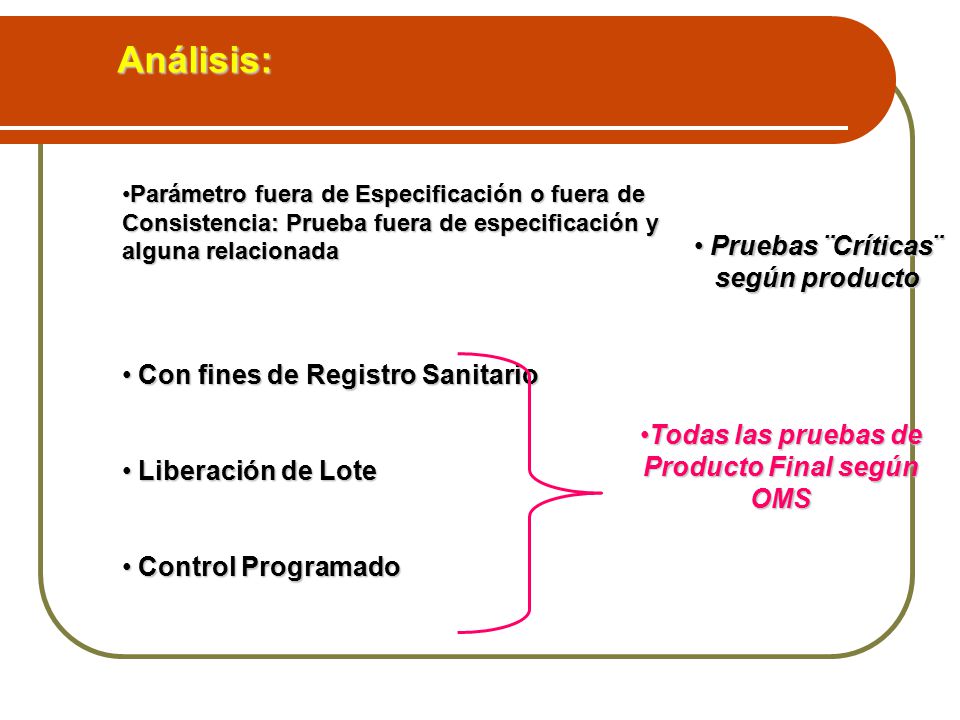 Análisis:

•Parámetro fuera de Especificación o fuera de Consistencia: Prueba fuera de especificación y alguna relacionada

• Pruebas ¨Críticas¨ según producto

• Con fines de Registro Sanitario

• Liberación de Lote

• Control Programado

•Todas las pruebas de Producto Final según OMS